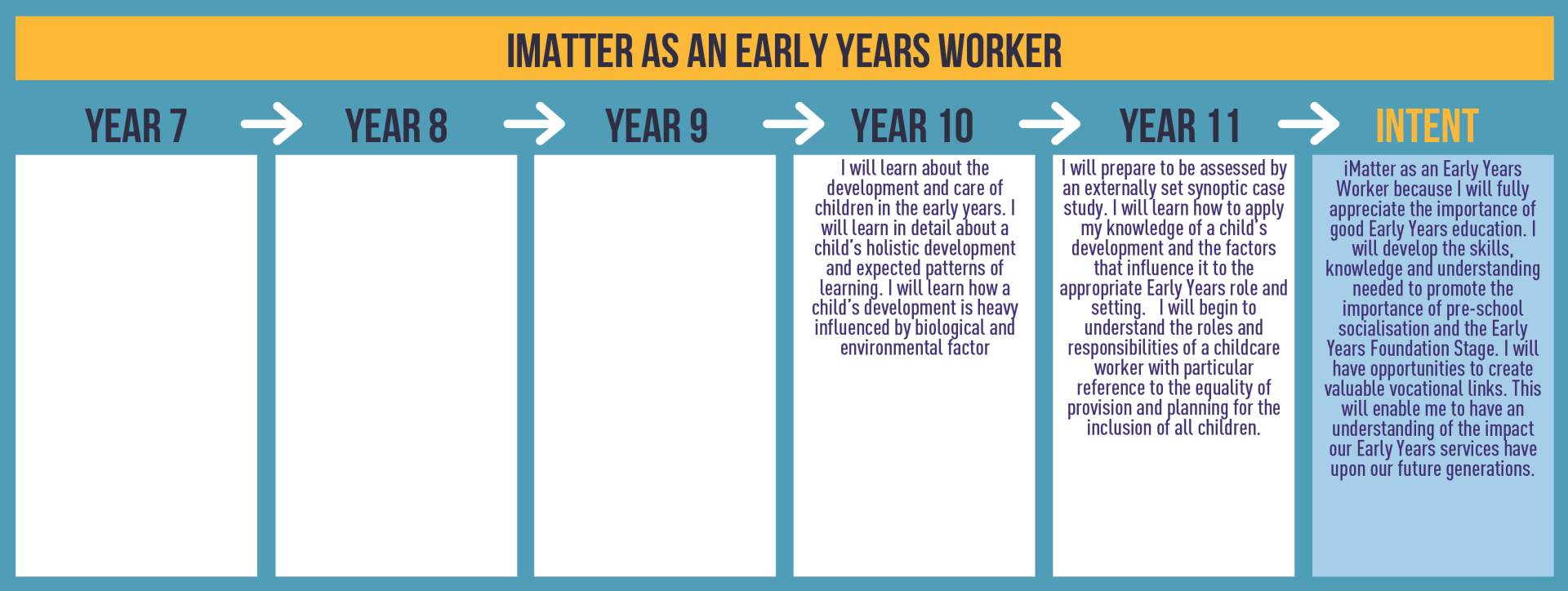 IMATTER AS AN EARLY YEARS WORKER

YEAR 7

YEAR 8

YEAR 9

YEAR 10

I will learn about the development and care of children in the early years. I will learn in detail about a child's holistic development and expected patterns of learning. I will learn how a child's development is heavy influenced by biological and environmental factor

YEAR 11

I will prepare to be assessed by an externally set synoptic case study. I will learn how to apply my knowledge of a child's development and the factors that influence it to the appropriate Early Years role and setting. I will begin to understand the roles and responsibilities of a childcare worker with particular reference to the equality of provision and planning for the inclusion of all children.

INTENT

iMatter as an Early Years Worker because I will fully appreciate the importance of good Early Years education. I will develop the skills, knowledge and understanding needed to promote the importance of pre-school socialisation and the Early Years Foundation Stage. I will have opportunities to create valuable vocational links. This will enable me to have an understanding of the impact our Early Years services have upon our future generations.